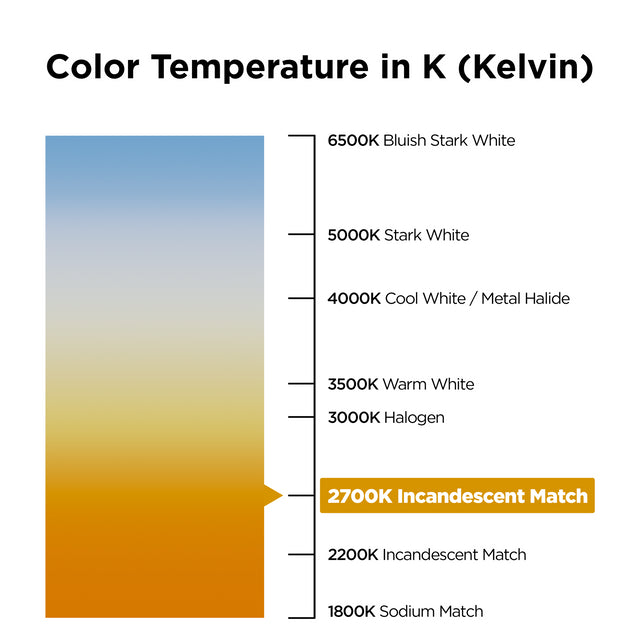 Color Temperature in K (Kelvin)

6500K Bluish Stark White

5000K Stark White

4000K Cool White / Metal Halide

3500K Warm White

3000K Halogen

2700K Incandescent Match

2200K Incandescent Match

1800K Sodium Match